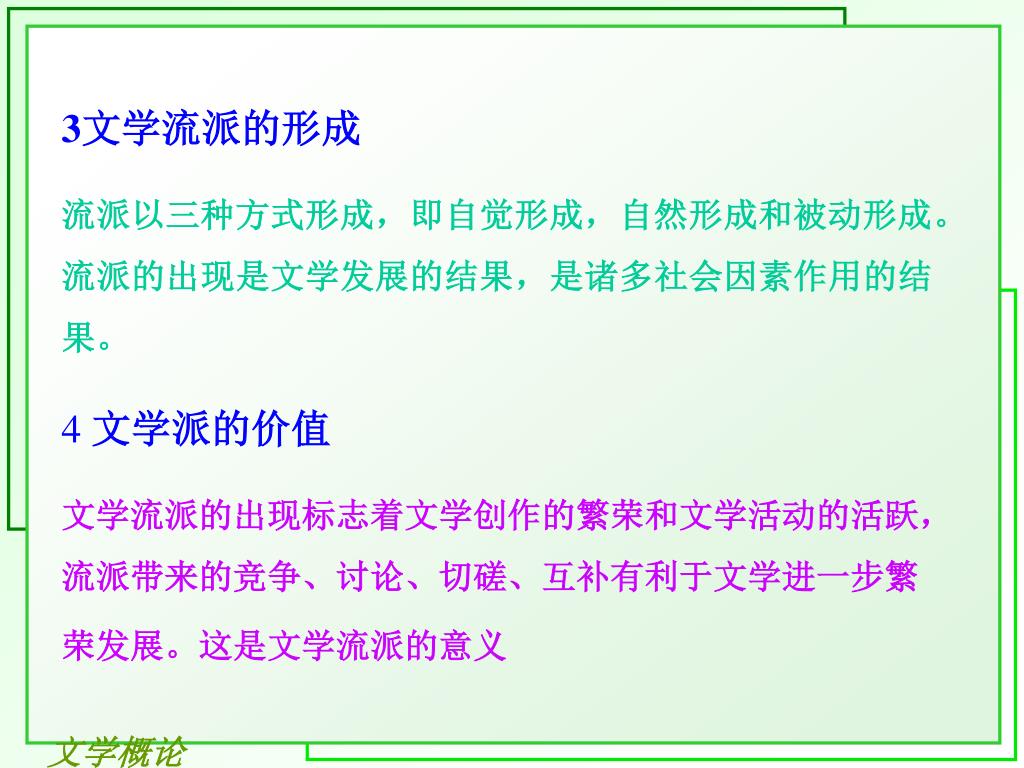 3文学流派的形成

流派以三种方式形成，即自觉形成，自然形成和被动形成。流派的出现是文学发展的结果，是诸多社会因素作用的结果。

4 文学派的价值

文学流派的出现标志着文学创作的繁荣和文学活动的活跃，流派带来的竞争、讨论、切磋、互补有利于文学进一步繁荣发展。这是文学流派的意义

文学概论